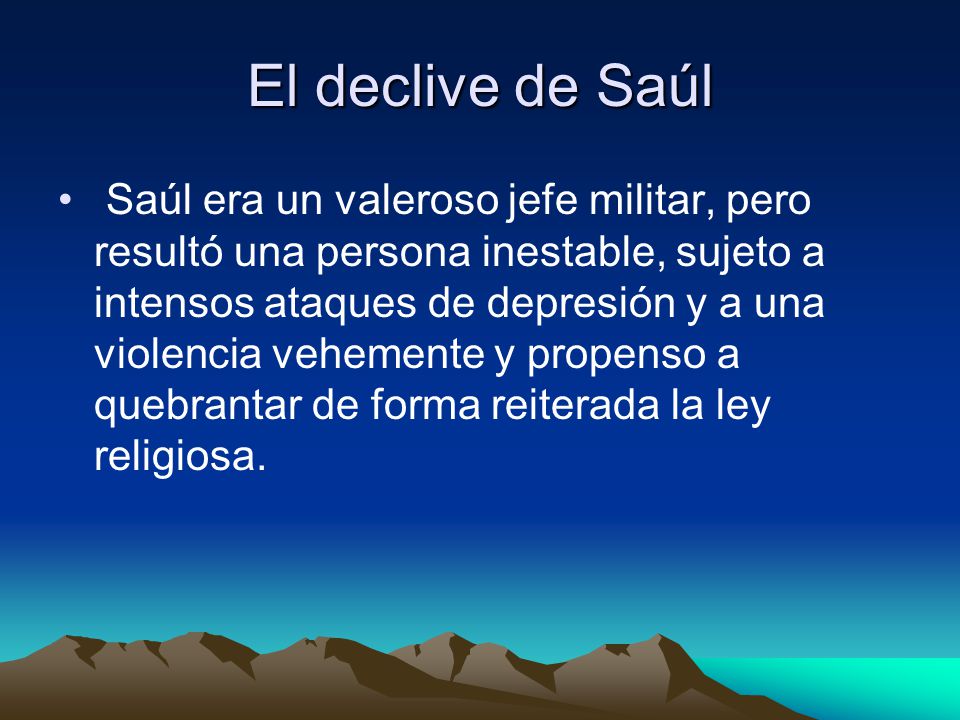 El declive de Saúl

• Saúl era un valeroso jefe militar, pero resultó una persona inestable, sujeto a intensos ataques de depresión y a una violencia vehemente y propenso a quebrantar de forma reiterada la ley religiosa.